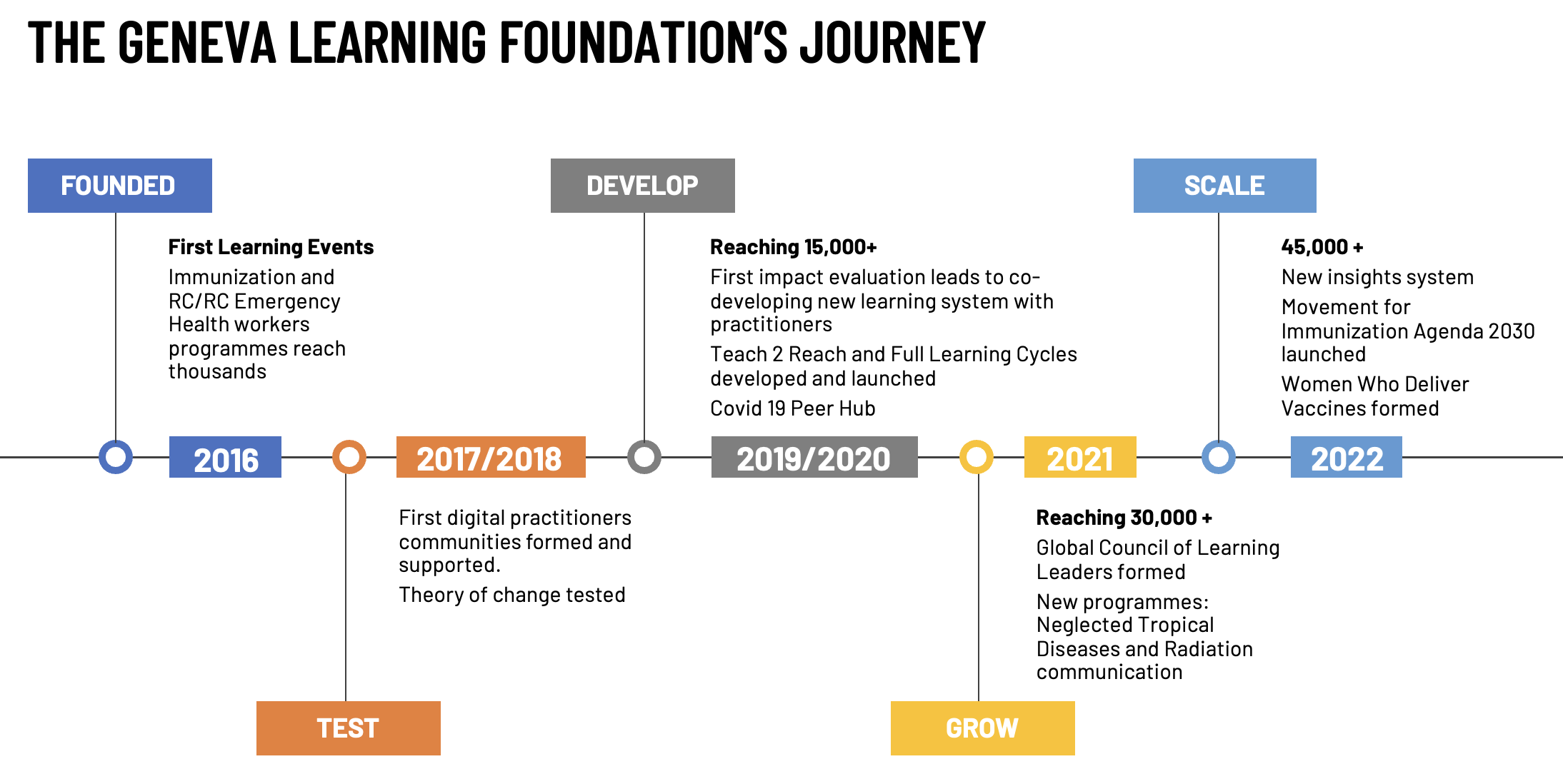 THE GENEVA LEARNING FOUNDATION'S JOURNEY

FOUNDED

First Learning Events

Immunization and RC/RC Emergency Health workers programmes reach thousands

2016

TEST

2017/2018

First digital practitioners communities formed and supported.

Theory of change tested

DEVELOP

Reaching 15,000+

First impact evaluation leads to co-developing new learning system with practitioners

Teach 2 Reach and Full Learning Cycles developed and launched

Covid 19 Peer Hub

2019/2020

GROW

2021

Reaching 30,000 +

Global Council of Learning Leaders formed

New programmes: Neglected Tropical Diseases and Radiation communication

SCALE

45,000 +

New insights system

Movement for Immunization Agenda 2030 launched

Women Who Deliver Vaccines formed

2022